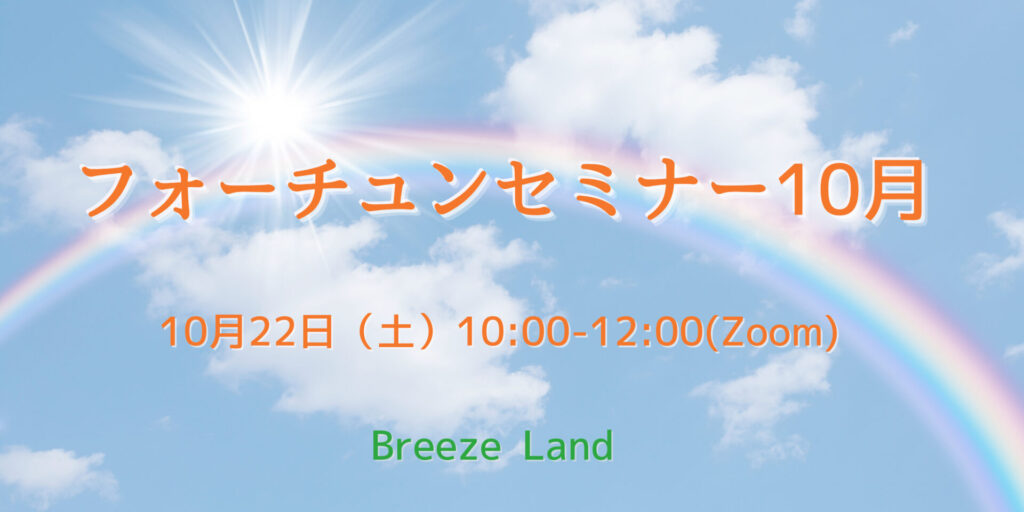 フォーチュンセミナー10月

10月22日（土）10:00-12:00(Zoom)

Breeze Land